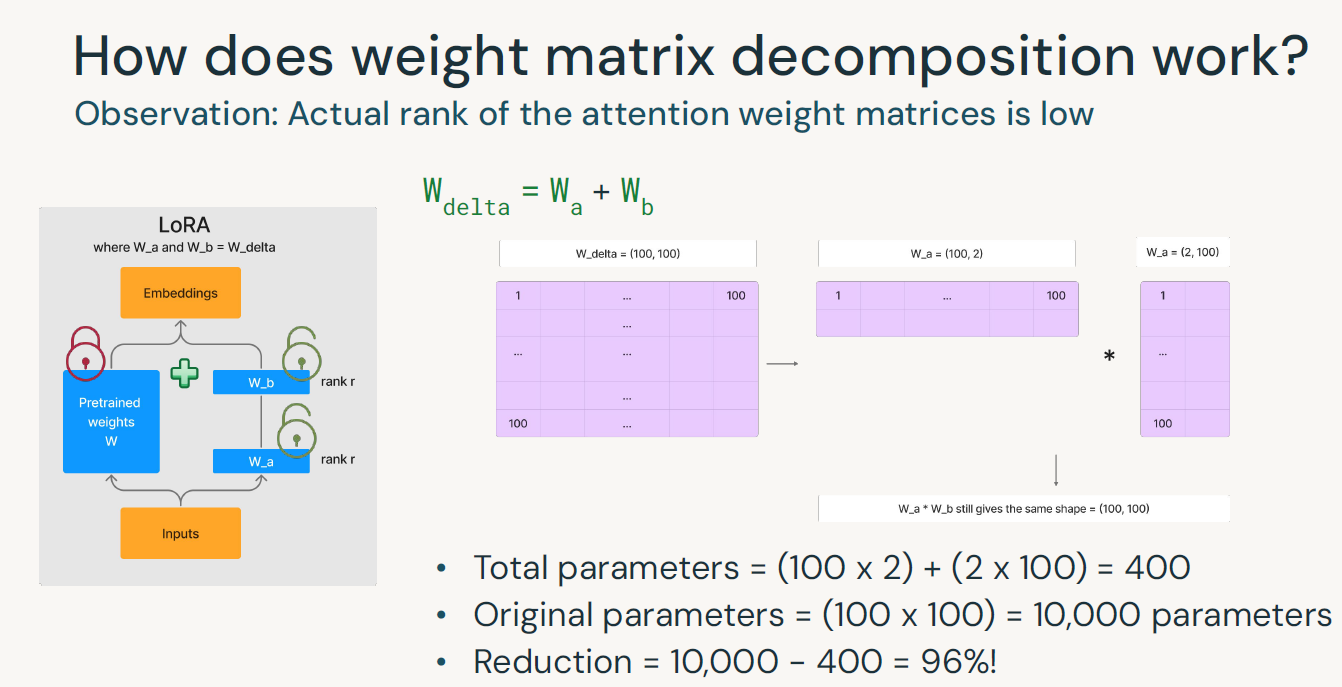 How does weight matrix decomposition work?
Observation: Actual rank of the attention weight matrices is low

LoRA
where W_a and W_b = W_delta

Embeddings

Pretrained weights W

W_b rank r

W_a rank r

Inputs

$W_{delta} = W_a + W_b$

W_delta = (100, 100)

| 1 | | ... | | 100 |
|---|---|---|---|---|
| | | ... | | |
| ... | | ... | | |
| | | ... | | |
| 100 | | ... | | |

W_a = (100, 2)

| 1 | | ... | | 100 |
|---|---|---|---|---|
| | | | | |

*

W_a = (2, 100)

| 1 | |
|---|---|
| | |
| ... | |
| | |
| 100 | |

W_a * W_b still gives the same shape = (100, 100)

• Total parameters = (100 x 2) + (2 x 100) = 400
• Original parameters = (100 x 100) = 10,000 parameters
• Reduction = 10,000 - 400 = 96%!